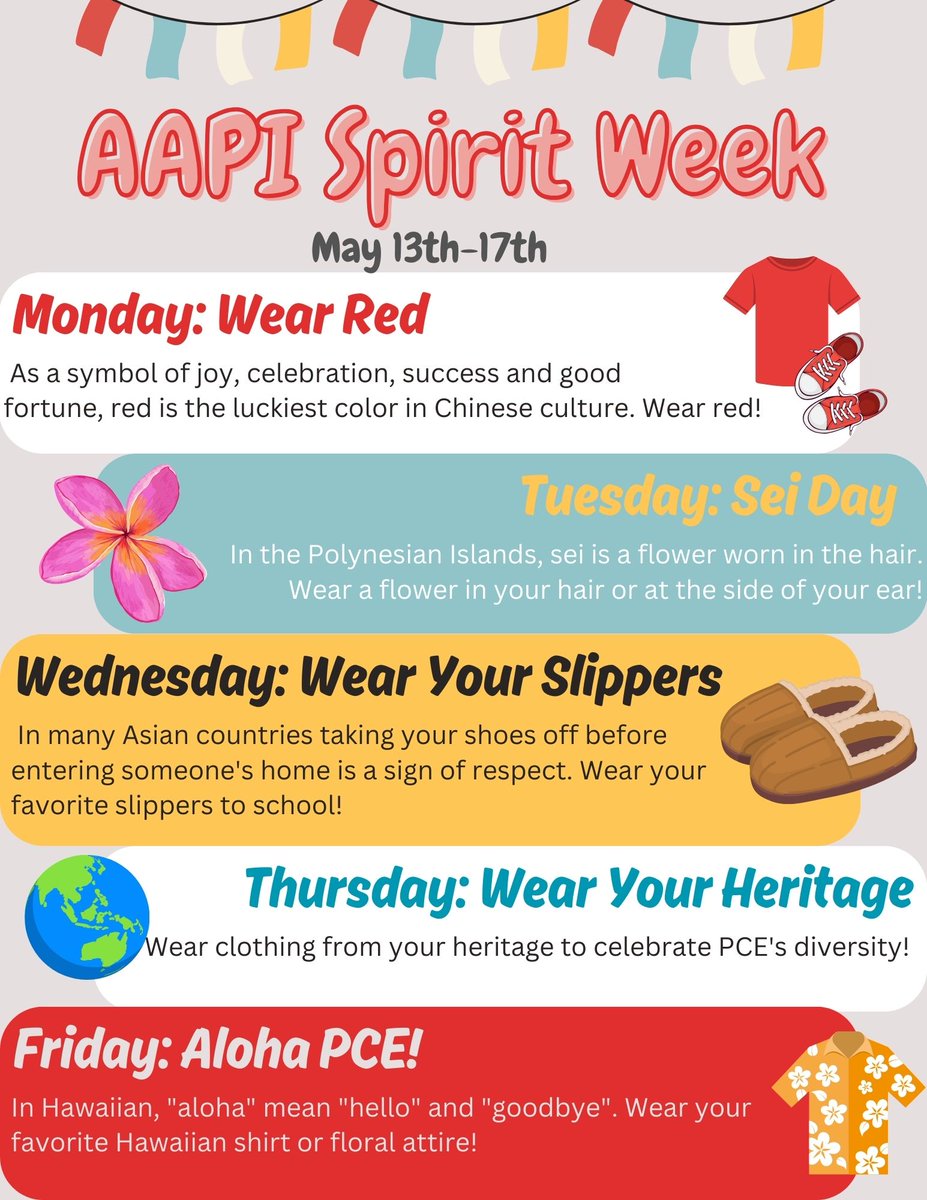 AAPI Spirit Week

May 13th-17th

Monday: Wear Red

As a symbol of joy, celebration, success and good fortune, red is the luckiest color in Chinese culture. Wear red!

Tuesday: Sei Day

In the Polynesian Islands, sei is a flower worn in the hair. Wear a flower in your hair or at the side of your ear!

Wednesday: Wear Your Slippers

In many Asian countries taking your shoes off before entering someone's home is a sign of respect. Wear your favorite slippers to school!

Thursday: Wear Your Heritage

Wear clothing from your heritage to celebrate PCE's diversity!

Friday: Aloha PCE!

In Hawaiian, "aloha" mean "hello" and "goodbye". Wear your favorite Hawaiian shirt or floral attire!